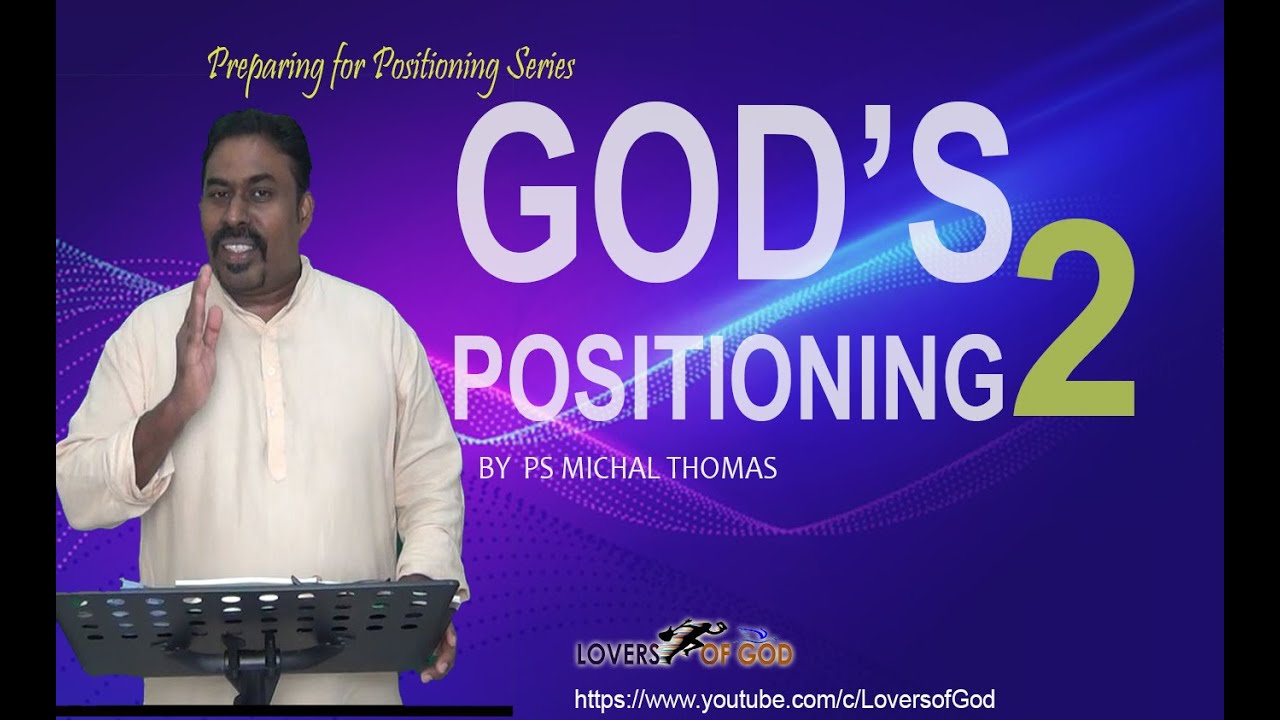 Preparing for Positioning Series

GOD'S POSITIONING 2

BY PS MICHAL THOMAS

LOVERS OF GOD

https://www.youtube.com/c/LoversofGod